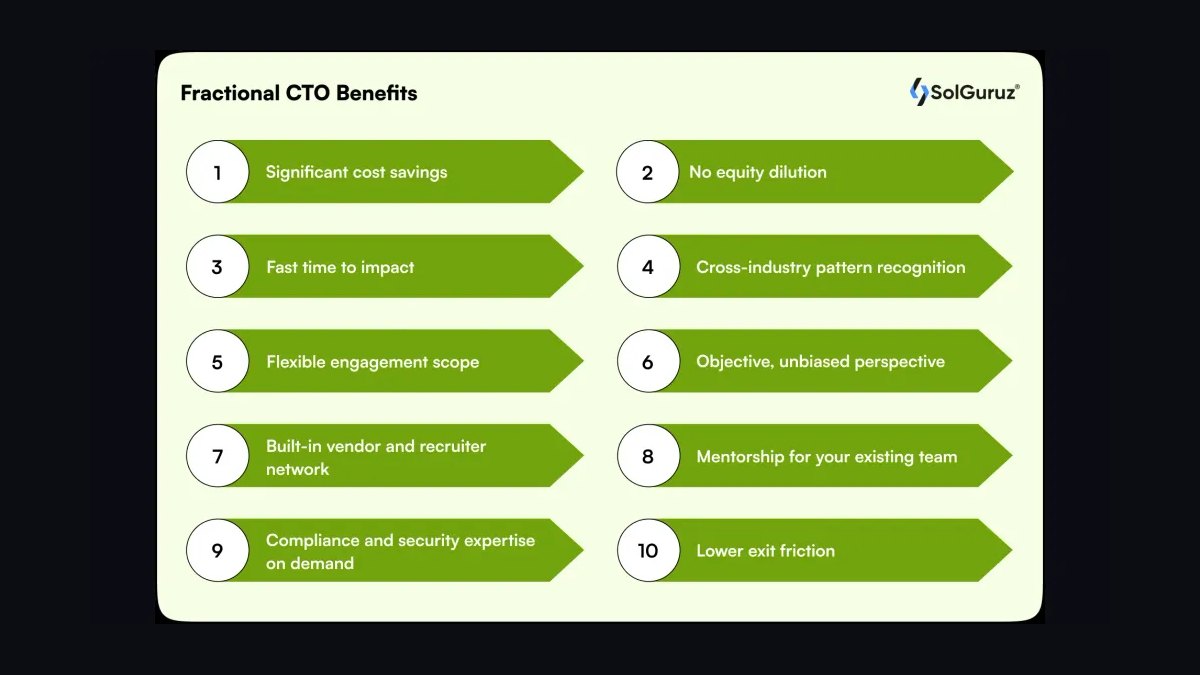 Fractional CTO Benefits

SolGuruz®

1 Significant cost savings

2 No equity dilution

3 Fast time to impact

4 Cross-industry pattern recognition

5 Flexible engagement scope

6 Objective, unbiased perspective

7 Built-in vendor and recruiter network

8 Mentorship for your existing team

9 Compliance and security expertise on demand

10 Lower exit friction